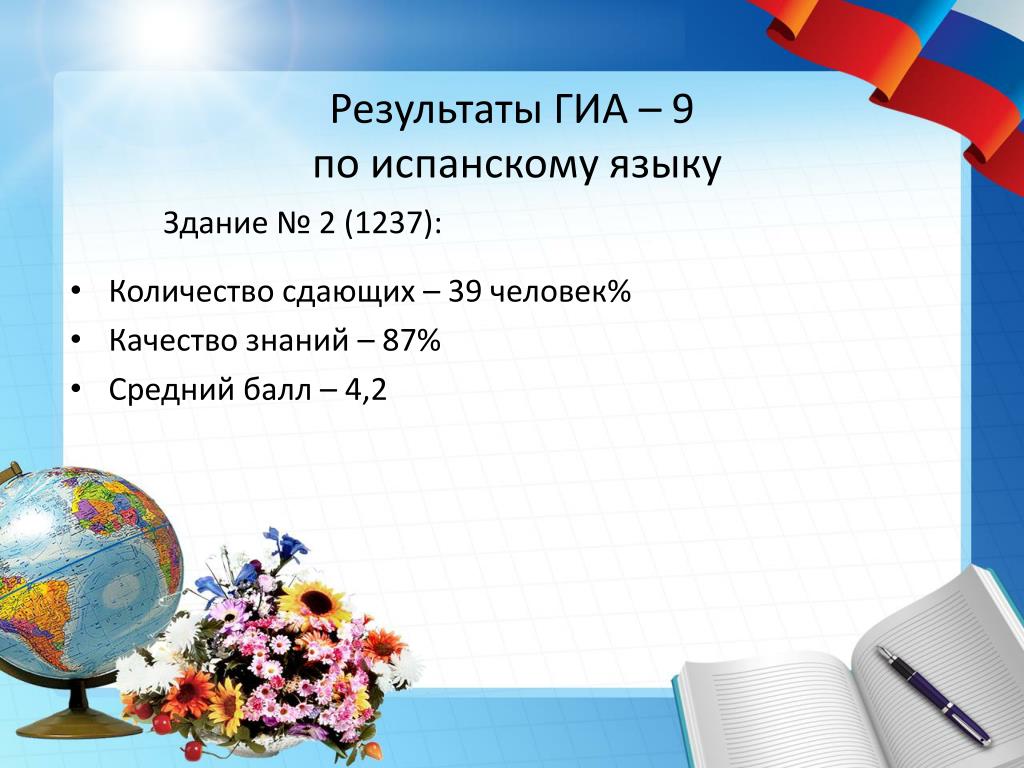 Результаты ГИА – 9
по испанскому языку

Здание № 2 (1237):

• Количество сдающих – 39 человек%
• Качество знаний – 87%
• Средний балл – 4,2